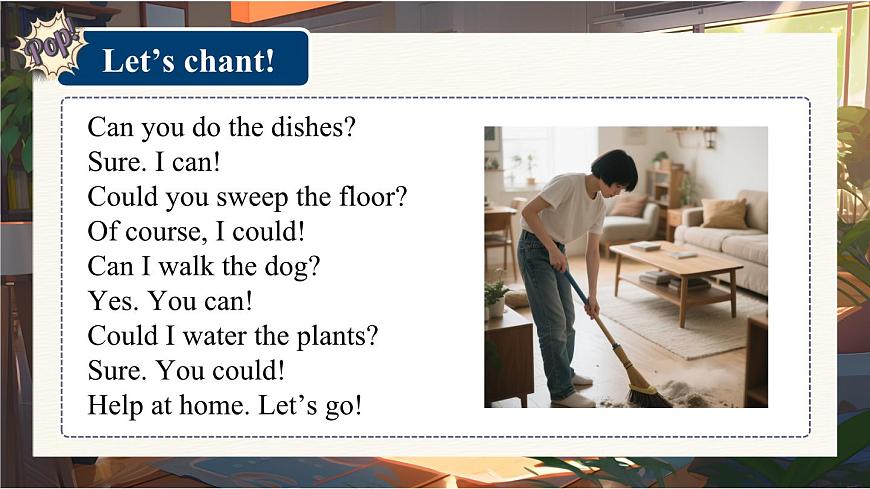 Pop!

Let's chant!

Can you do the dishes?
Sure. I can!
Could you sweep the floor?
Of course, I could!
Can I walk the dog?
Yes. You can!
Could I water the plants?
Sure. You could!
Help at home. Let's go!